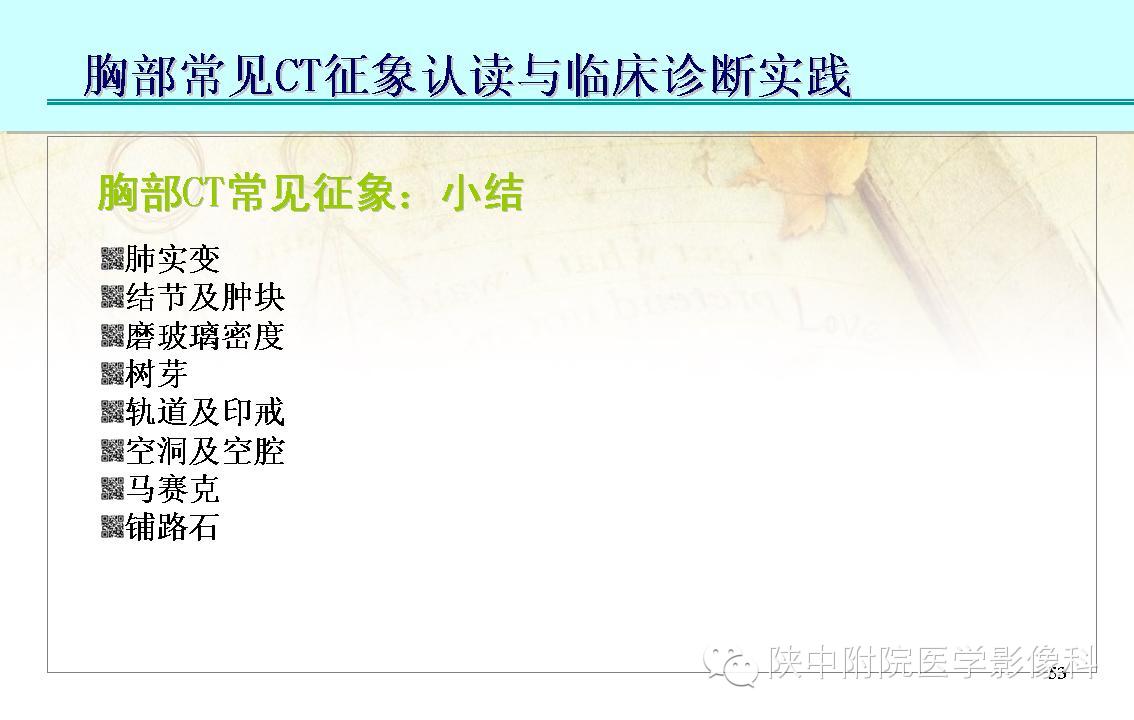 胸部常见CT征象认读与临床诊断实践

胸部CT常见征象：小结

肺实变
结节及肿块
磨玻璃密度
树芽
轨道及印戒
空洞及空腔
马赛克
铺路石

陕中附院医学影像科

53